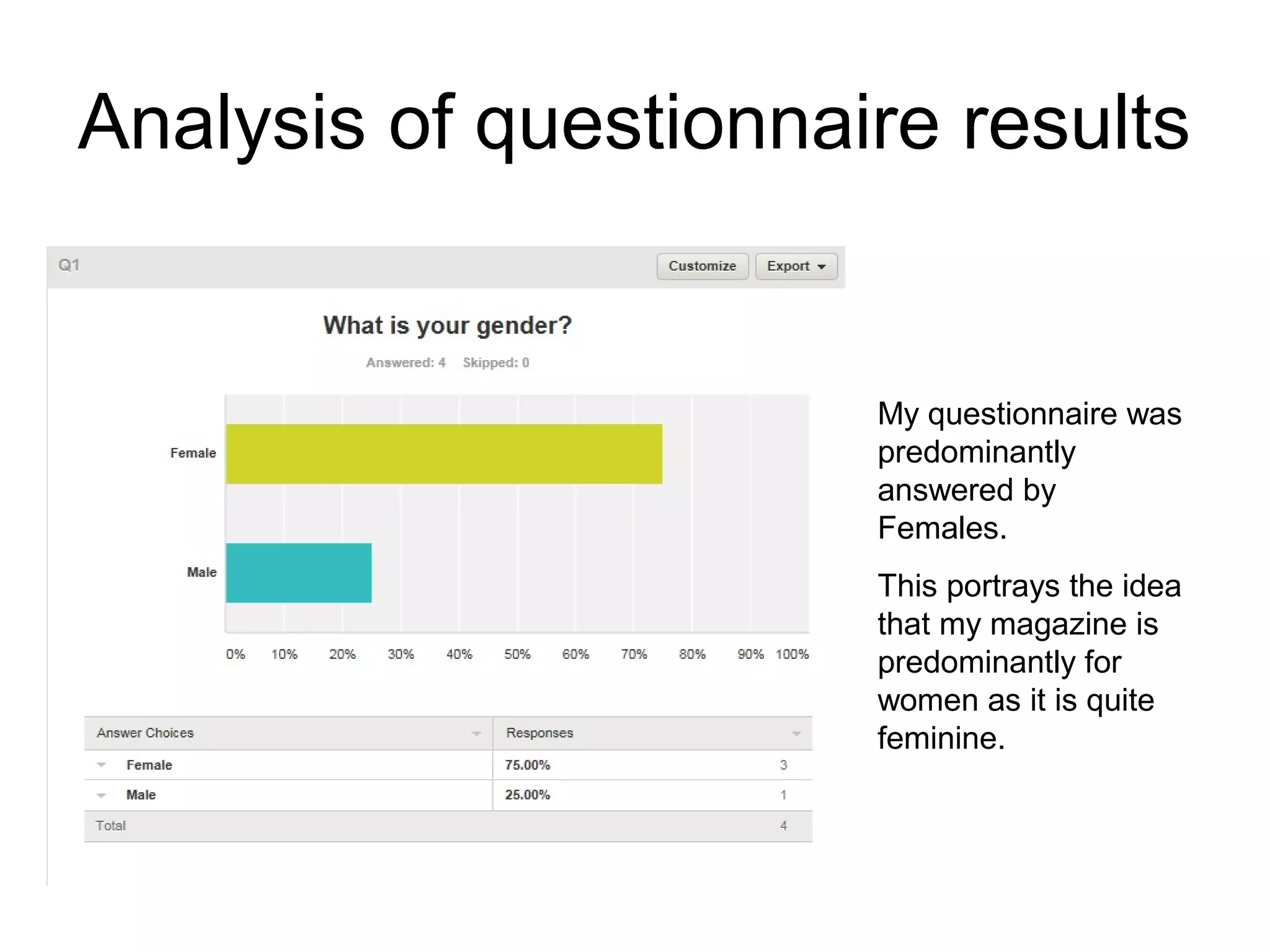 Analysis of questionnaire results

Q1

Customize

Export

What is your gender?

Answered: 4 Skipped: 0

Female

Male

0% 10% 20% 30% 40% 50% 60% 70% 80% 90% 100%

| Answer Choices | Responses | |
|---|---|---|
| Female | 75.00% | 3 |
| Male | 25.00% | 1 |
| Total | | 4 |

My questionnaire was predominantly answered by Females.

This portrays the idea that my magazine is predominantly for women as it is quite feminine.